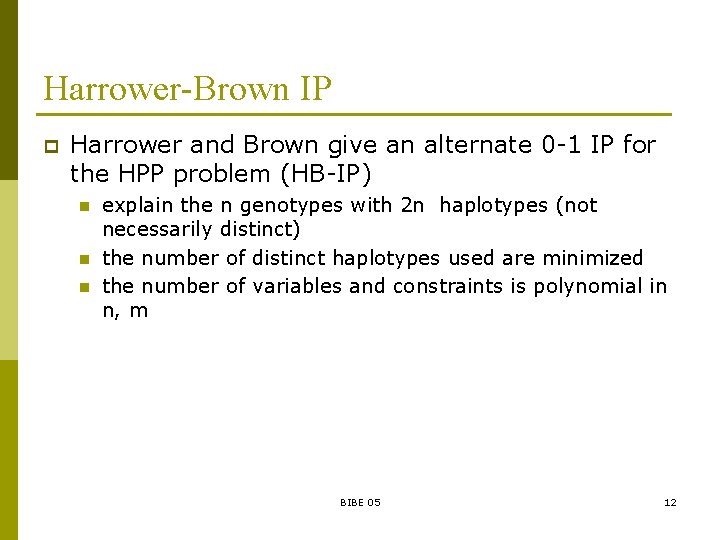 Harrower-Brown IP

Harrower and Brown give an alternate 0-1 IP for the HPP problem (HB-IP)

explain the n genotypes with 2n haplotypes (not necessarily distinct)

the number of distinct haplotypes used are minimized

the number of variables and constraints is polynomial in n, m

BIBE 05

12